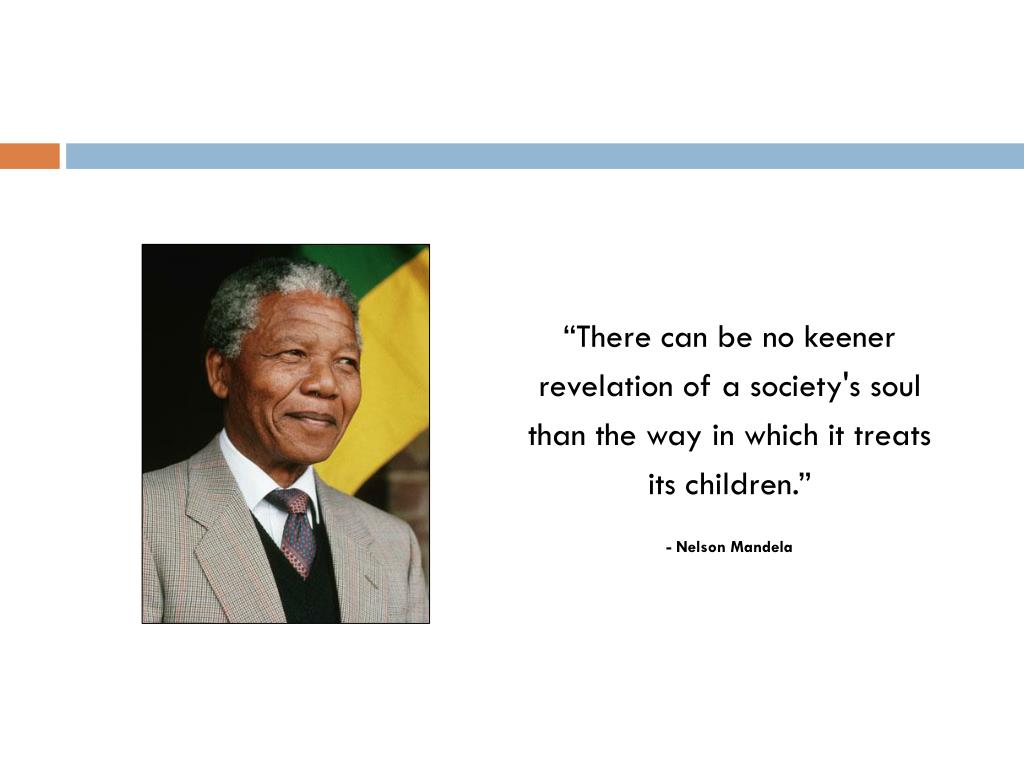 “There can be no keener revelation of a society's soul than the way in which it treats its children.”

- Nelson Mandela